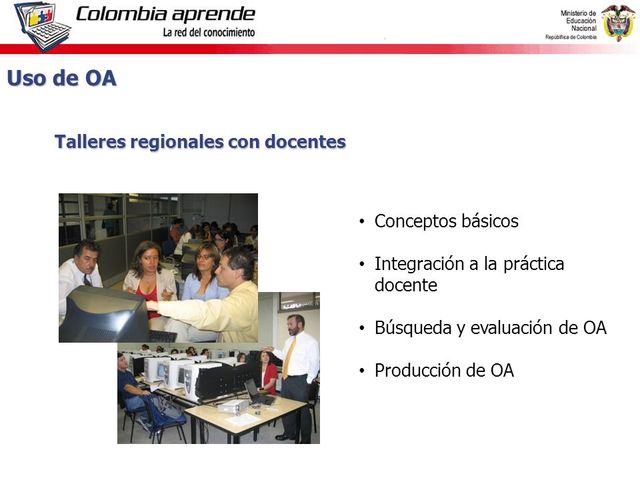 Colombia aprende
La red del conocimiento

Ministerio de Educación Nacional
República de Colombia

Uso de OA

Talleres regionales con docentes

• Conceptos básicos

• Integración a la práctica docente

• Búsqueda y evaluación de OA

• Producción de OA